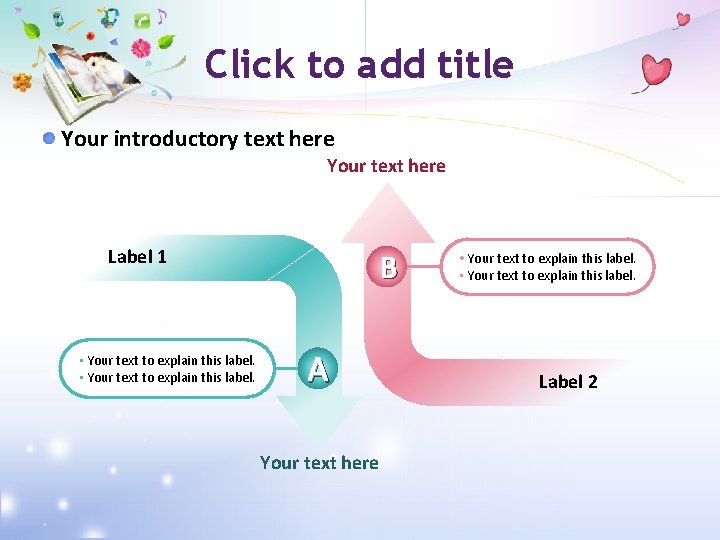 Click to add title

Your introductory text here

Your text here

Label 1

B

• Your text to explain this label.
• Your text to explain this label.

• Your text to explain this label.
• Your text to explain this label.

A

Label 2

Your text here